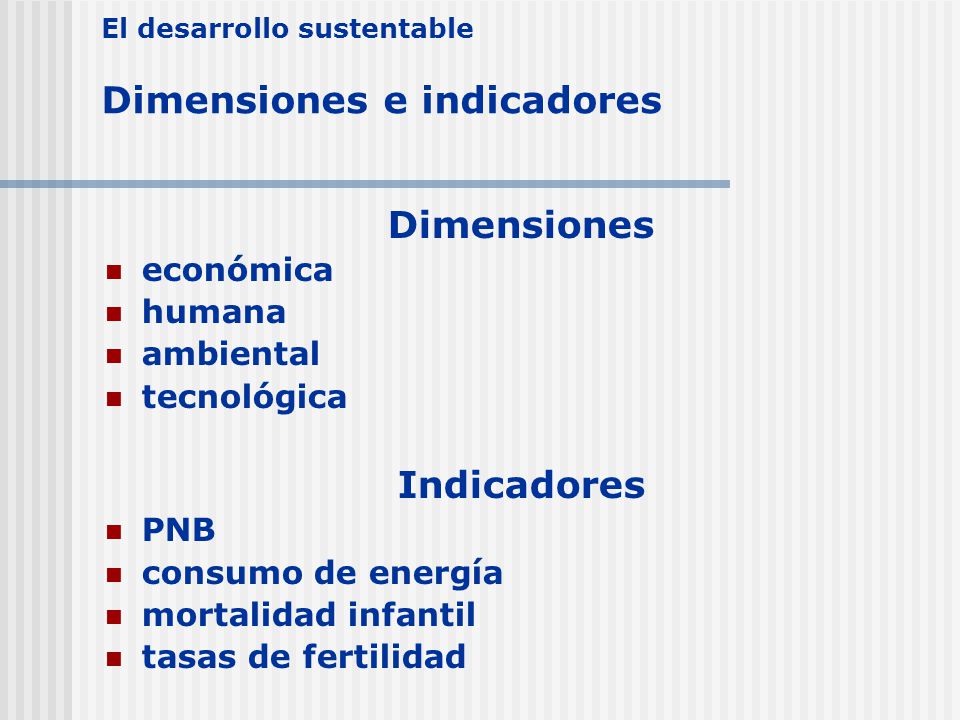 El desarrollo sustentable

Dimensiones e indicadores

Dimensiones

- económica
- humana
- ambiental
- tecnológica

Indicadores

- PNB
- consumo de energía
- mortalidad infantil
- tasas de fertilidad